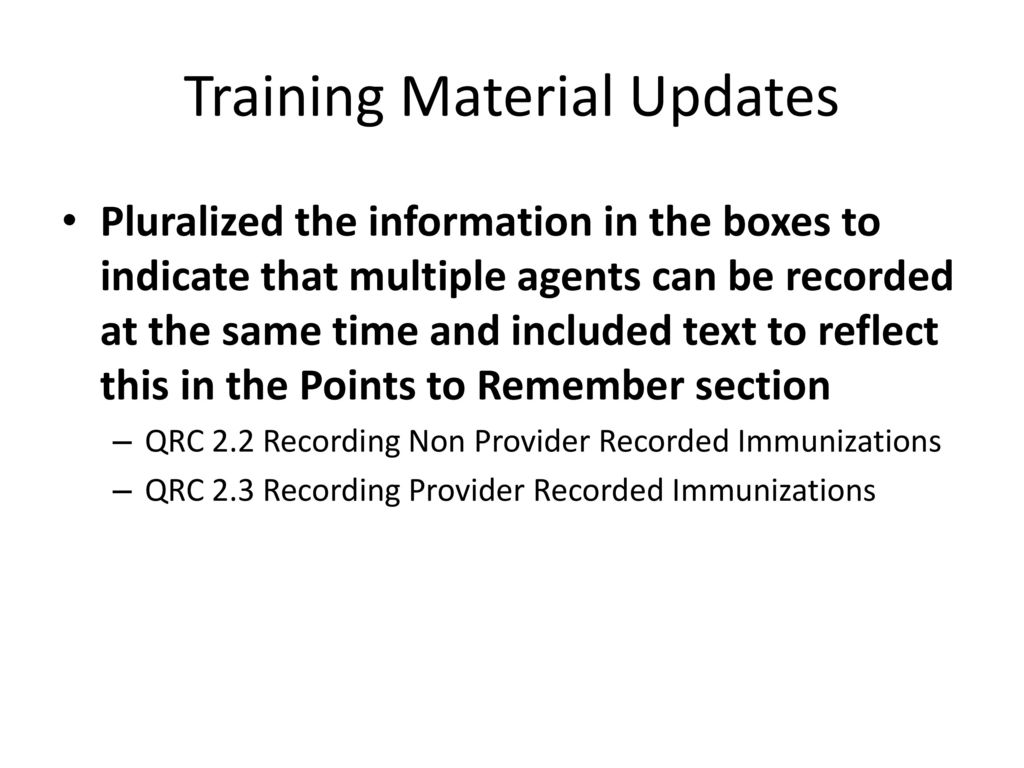 Training Material Updates

• Pluralized the information in the boxes to indicate that multiple agents can be recorded at the same time and included text to reflect this in the Points to Remember section

– QRC 2.2 Recording Non Provider Recorded Immunizations

– QRC 2.3 Recording Provider Recorded Immunizations